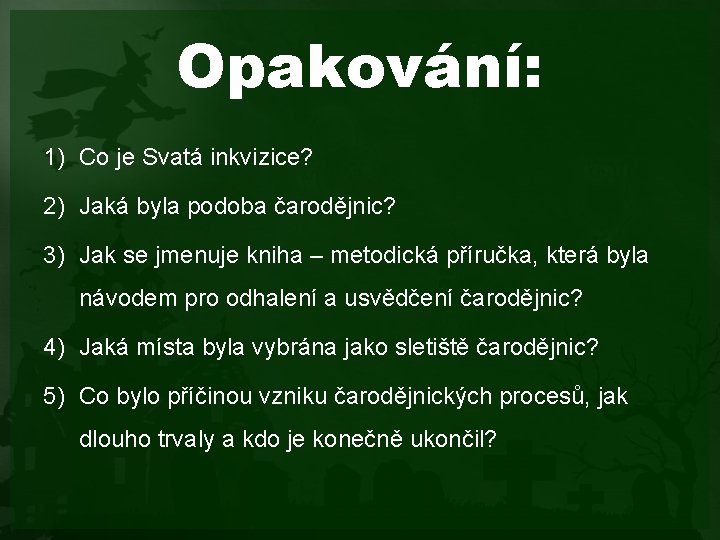 Opakování:

1) Co je Svatá inkvizice?

2) Jaká byla podoba čarodějnic?

3) Jak se jmenuje kniha – metodická příručka, která byla návodem pro odhalení a usvědčení čarodějnic?

4) Jaká místa byla vybrána jako sletiště čarodějnic?

5) Co bylo příčinou vzniku čarodějnických procesů, jak dlouho trvaly a kdo je konečně ukončil?